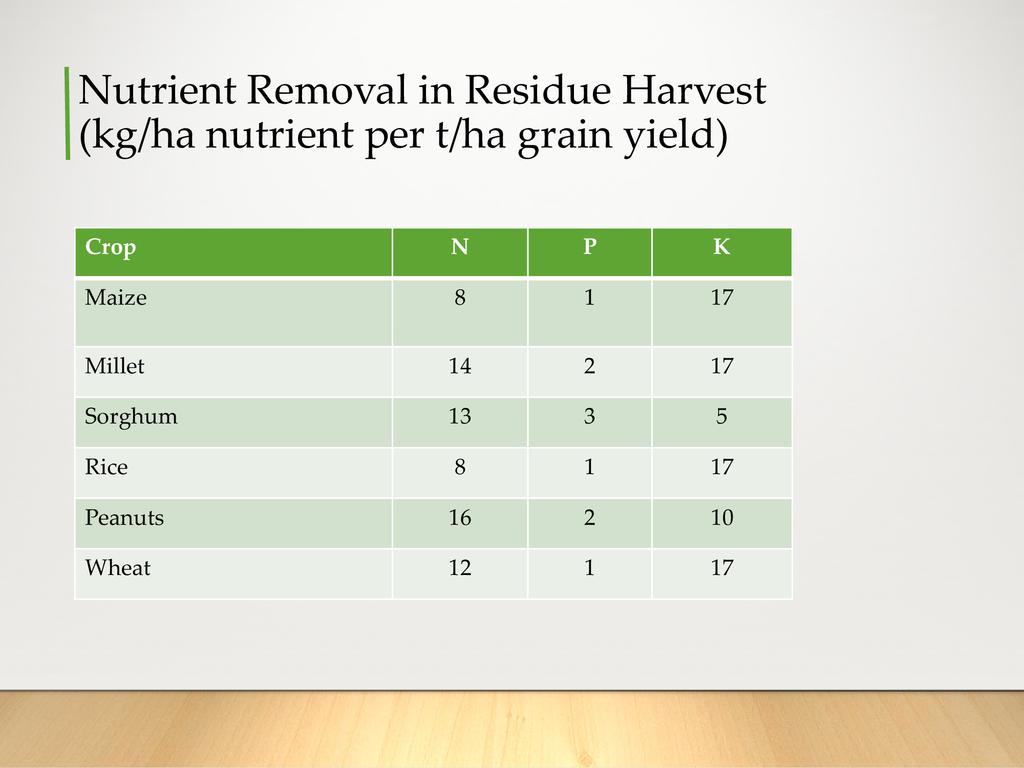 Nutrient Removal in Residue Harvest (kg/ha nutrient per t/ha grain yield)

| Crop | N | P | K |
|---|---|---|---|
| Maize | 8 | 1 | 17 |
| Millet | 14 | 2 | 17 |
| Sorghum | 13 | 3 | 5 |
| Rice | 8 | 1 | 17 |
| Peanuts | 16 | 2 | 10 |
| Wheat | 12 | 1 | 17 |